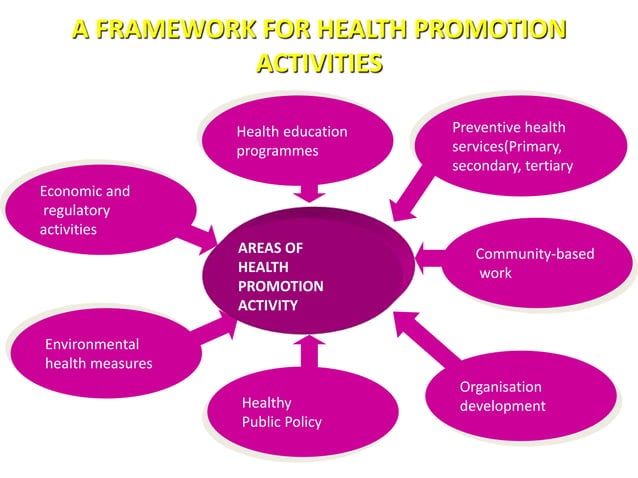 A FRAMEWORK FOR HEALTH PROMOTION ACTIVITIES

Health education programmes

Preventive health services(Primary, secondary, tertiary

Economic and regulatory activities

AREAS OF HEALTH PROMOTION ACTIVITY

Community-based work

Environmental health measures

Healthy Public Policy

Organisation development